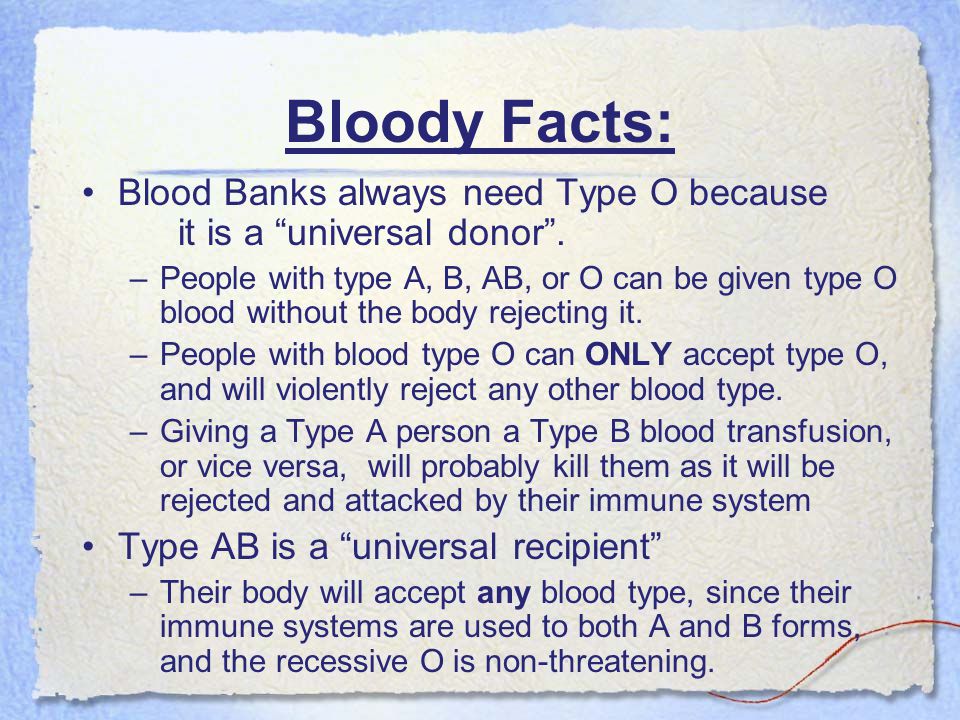 Bloody Facts:

• Blood Banks always need Type O because it is a “universal donor”.

– People with type A, B, AB, or O can be given type O blood without the body rejecting it.

– People with blood type O can ONLY accept type O, and will violently reject any other blood type.

– Giving a Type A person a Type B blood transfusion, or vice versa, will probably kill them as it will be rejected and attacked by their immune system

• Type AB is a “universal recipient”

– Their body will accept any blood type, since their immune systems are used to both A and B forms, and the recessive O is non-threatening.